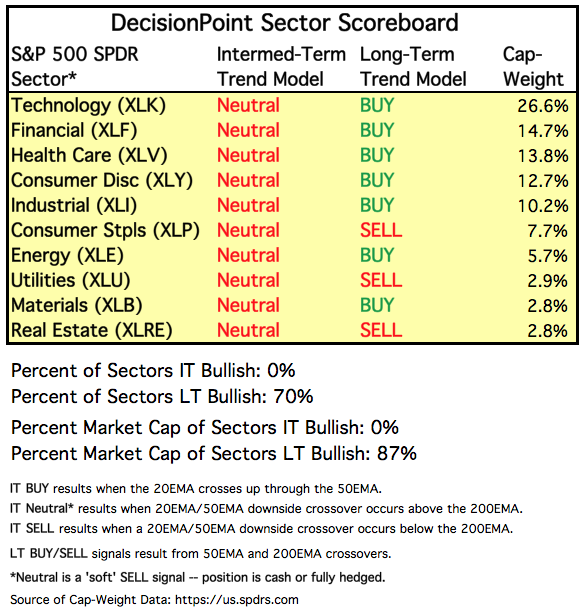 DecisionPoint Sector Scoreboard

| S&P 500 SPDR Sector* | Intermed-Term Trend Model | Long-Term Trend Model | Cap-Weight |
|---|---|---|---|
| Technology (XLK) | Neutral | BUY | 26.6% |
| Financial (XLF) | Neutral | BUY | 14.7% |
| Health Care (XLV) | Neutral | BUY | 13.8% |
| Consumer Disc (XLY) | Neutral | BUY | 12.7% |
| Industrial (XLI) | Neutral | BUY | 10.2% |
| Consumer Stpls (XLP) | Neutral | SELL | 7.7% |
| Energy (XLE) | Neutral | BUY | 5.7% |
| Utilities (XLU) | Neutral | SELL | 2.9% |
| Materials (XLB) | Neutral | BUY | 2.8% |
| Real Estate (XLRE) | Neutral | SELL | 2.8% |

Percent of Sectors IT Bullish: 0%
Percent of Sectors LT Bullish: 70%

Percent Market Cap of Sectors IT Bullish: 0%
Percent Market Cap of Sectors LT Bullish: 87%

IT BUY results when the 20EMA crosses up through the 50EMA.
IT Neutral* results when 20EMA/50EMA downside crossover occurs above the 200EMA.
IT SELL results when a 20EMA/50EMA downside crossover occurs below the 200EMA.

LT BUY/SELL signals result from 50EMA and 200EMA crossovers.

*Neutral is a 'soft' SELL signal -- position is cash or fully hedged.

Source of Cap-Weight Data: https://us.spdrs.com